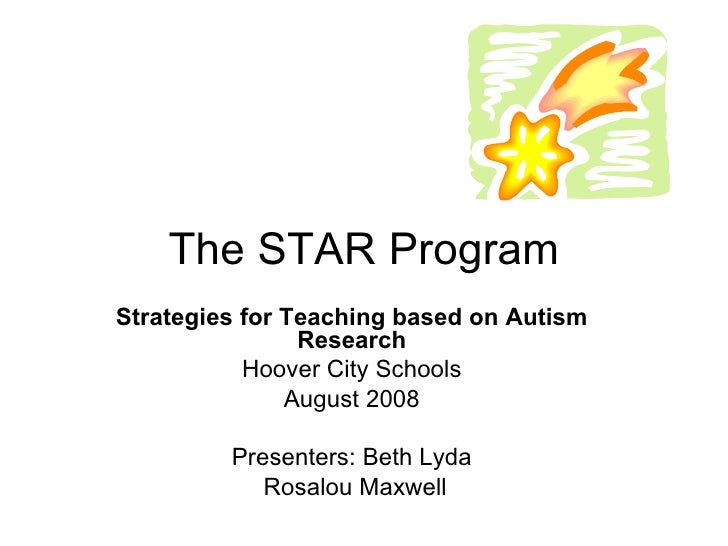 The STAR Program

Strategies for Teaching based on Autism Research
Hoover City Schools
August 2008

Presenters: Beth Lyda
Rosalou Maxwell